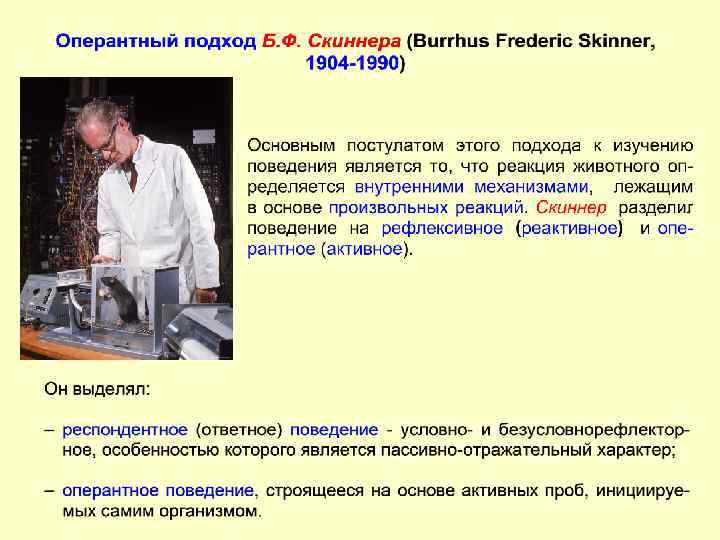 Оперантный подход Б.Ф. Скиннера (Burrhus Frederic Skinner, 1904-1990)

Основным постулатом этого подхода к изучению поведения является то, что реакция животного определяется внутренними механизмами, лежащим в основе произвольных реакций. Скиннер разделил поведение на рефлексивное (реактивное) и оперантное (активное).

Он выделял:

– респондентное (ответное) поведение - условно- и безусловнорефлекторное, особенностью которого является пассивно-отражательный характер;

– оперантное поведение, строящееся на основе активных проб, инициируемых самим организмом.